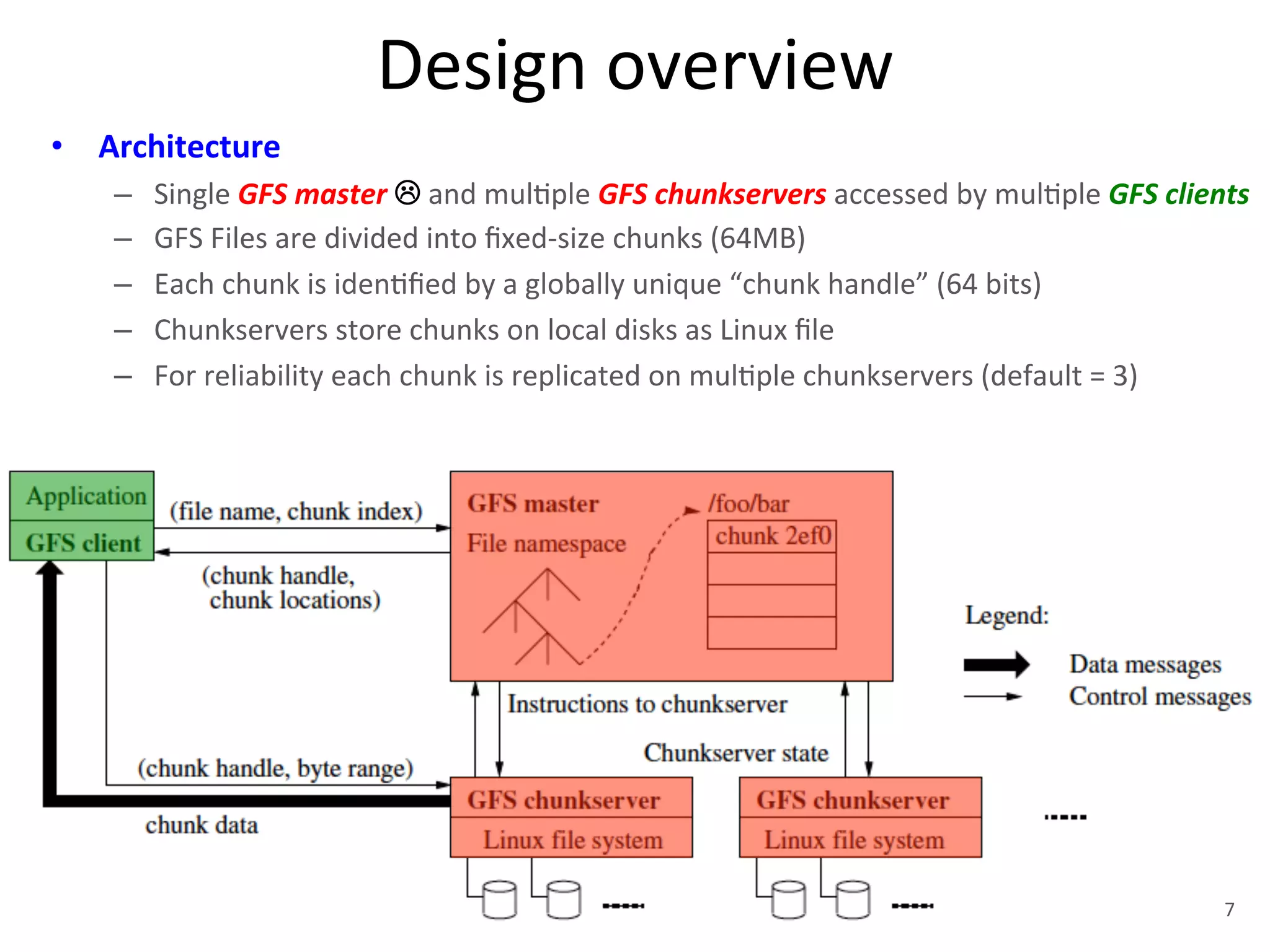 Design overview

• Architecture
– Single GFS master ☹ and multiple GFS chunkservers accessed by multiple GFS clients
– GFS Files are divided into fixed-size chunks (64MB)
– Each chunk is identified by a globally unique “chunk handle” (64 bits)
– Chunkservers store chunks on local disks as Linux file
– For reliability each chunk is replicated on multiple chunkservers (default = 3)

Application
GFS client
(file name, chunk index)
(chunk handle, chunk locations)
GFS master
File namespace
/foo/bar
chunk 2ef0
Legend:
Data messages
Control messages
Instructions to chunkserver
Chunkserver state
(chunk handle, byte range)
chunk data
GFS chunkserver
Linux file system
GFS chunkserver
Linux file system

7